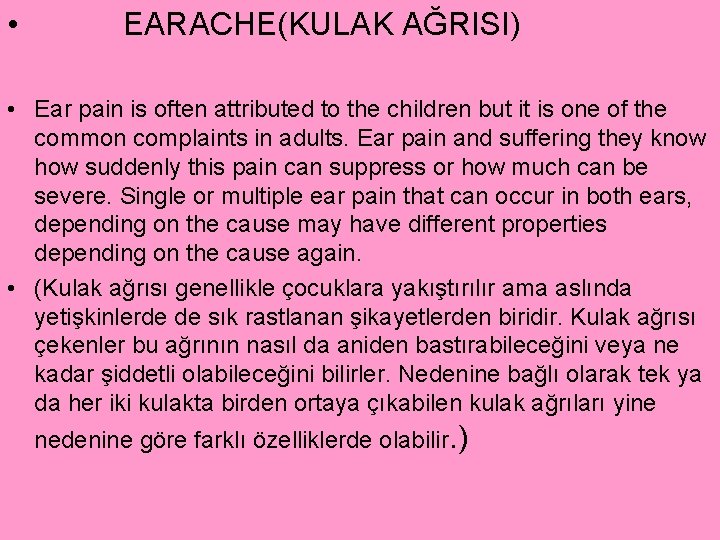 • EARACHE(KULAK AĞRISI)

• Ear pain is often attributed to the children but it is one of the common complaints in adults. Ear pain and suffering they know how suddenly this pain can suppress or how much can be severe. Single or multiple ear pain that can occur in both ears, depending on the cause may have different properties depending on the cause again.

• (Kulak ağrısı genellikle çocuklara yakıştırılır ama aslında yetişkinlerde de sık rastlanan şikayetlerden biridir. Kulak ağrısı çekenler bu ağrının nasıl da aniden bastırabileceğini veya ne kadar şiddetli olabileceğini bilirler. Nedenine bağlı olarak tek ya da her iki kulakta birden ortaya çıkabilen kulak ağrıları yine nedenine göre farklı özelliklerde olabilir.)